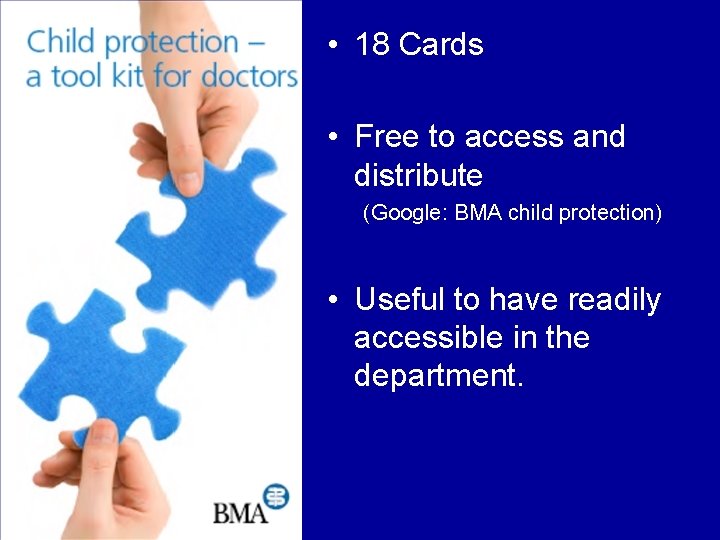 Child protection – a tool kit for doctors

BMA

• 18 Cards

• Free to access and distribute
(Google: BMA child protection)

• Useful to have readily accessible in the department.